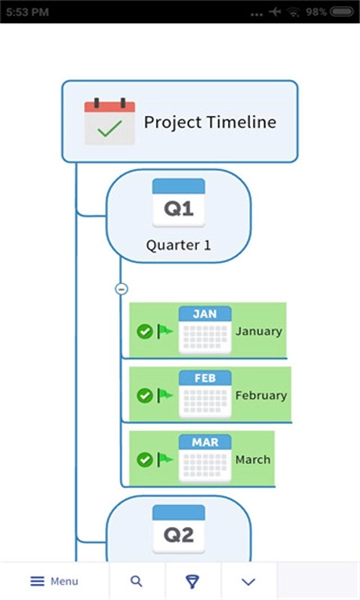 5:53 PM

98%

Project Timeline

Q1

Quarter 1

JAN

January

FEB

February

MAR

March

Q2

Menu